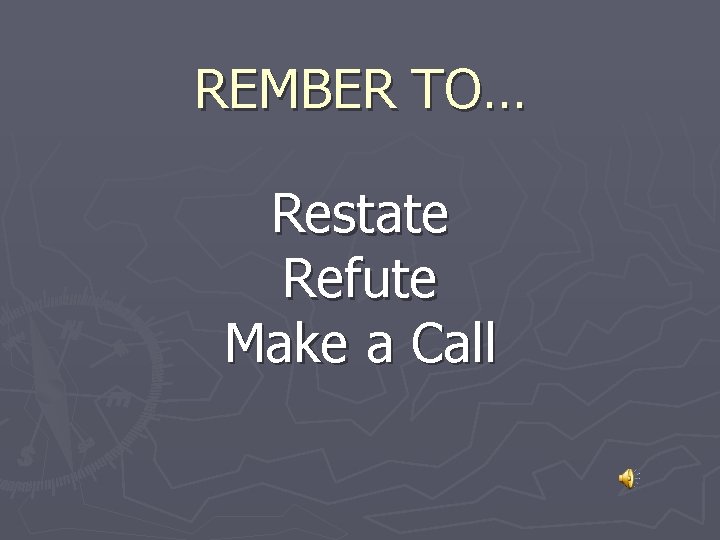 REMBER TO…

Restate
Refute
Make a Call